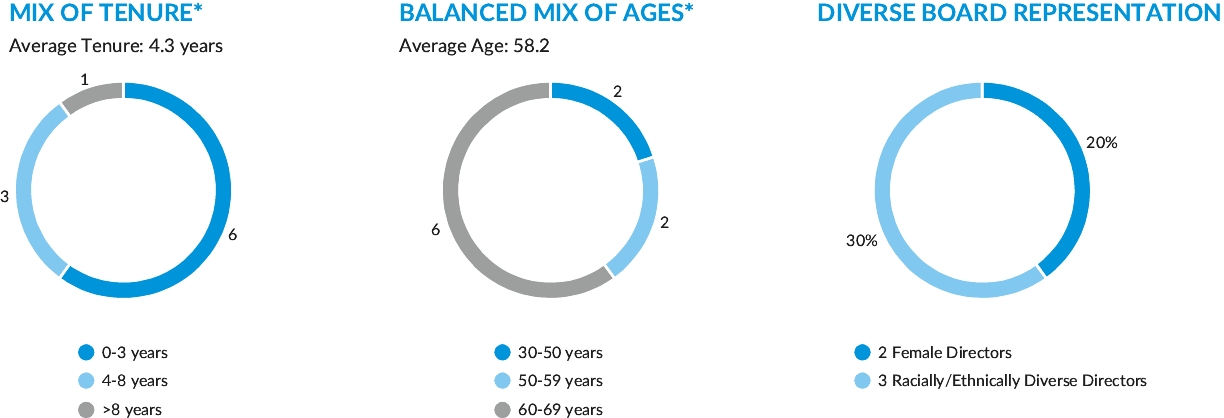 MIX OF TENURE*
Average Tenure: 4.3 years

1
3
6

0-3 years
4-8 years
>8 years

BALANCED MIX OF AGES*
Average Age: 58.2

2
2
6

30-50 years
50-59 years
60-69 years

DIVERSE BOARD REPRESENTATION

20%
30%

2 Female Directors
3 Racially/Ethnically Diverse Directors